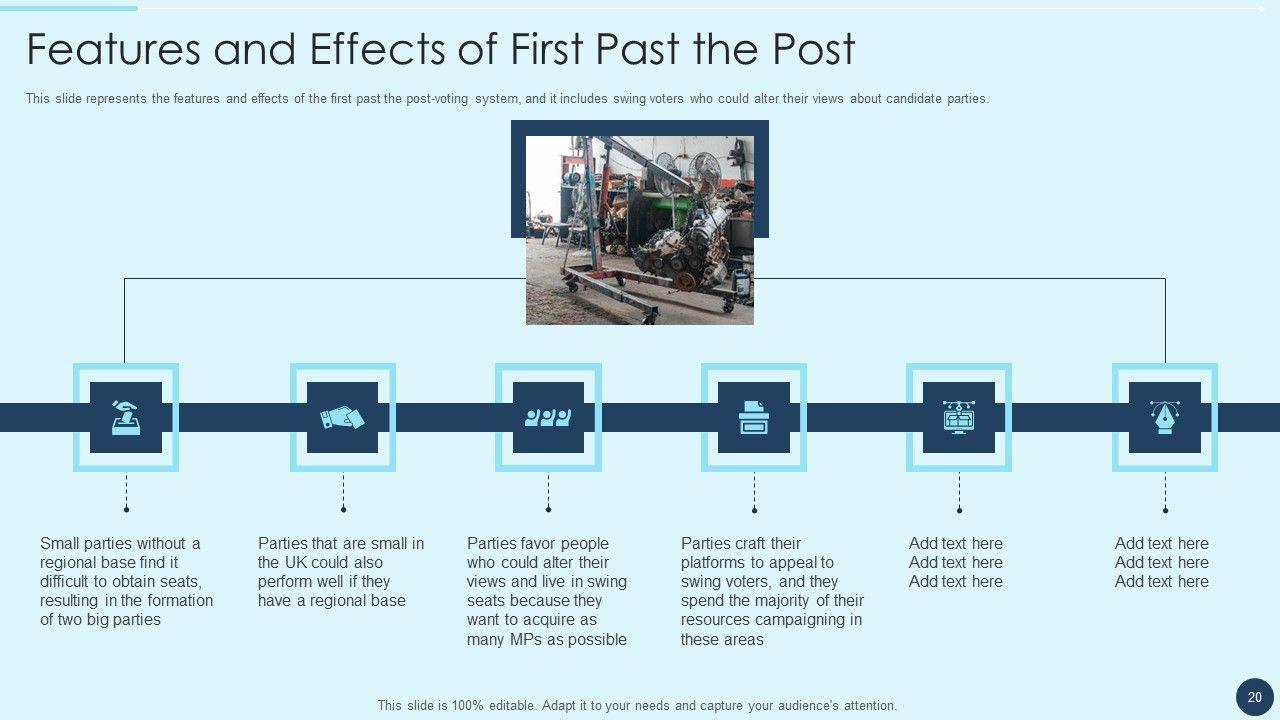 Features and Effects of First Past the Post

This slide represents the features and effects of the first past the post-voting system, and it includes swing voters who could alter their views about candidate parties.

Small parties without a regional base find it difficult to obtain seats, resulting in the formation of two big parties

Parties that are small in the UK could also perform well if they have a regional base

Parties favor people who could alter their views and live in swing seats because they want to acquire as many MPs as possible

Parties craft their platforms to appeal to swing voters, and they spend the majority of their resources campaigning in these areas

Add text here
Add text here
Add text here

Add text here
Add text here
Add text here

This slide is 100% editable. Adapt it to your needs and capture your audience's attention.

20